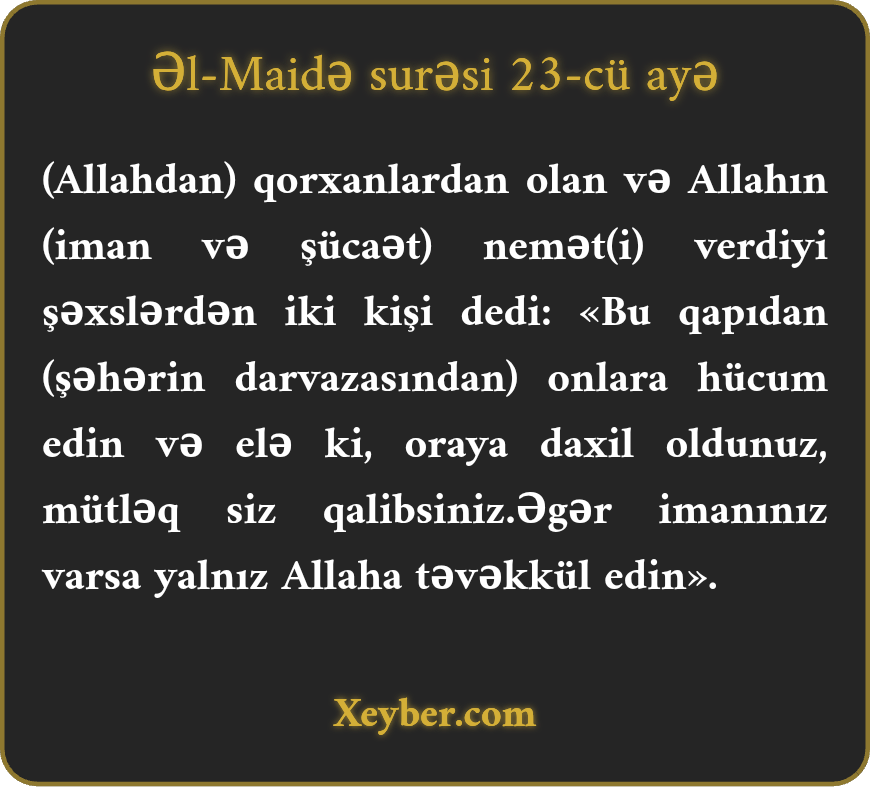 Əl-Maidə surəsi 23-cü ayə

(Allahdan) qorxanlardan olan və Allahın (iman və şücaət) nemət(i) verdiyi şəxslərdən iki kişi dedi: «Bu qapıdan (şəhərin darvazasından) onlara hücum edin və elə ki, oraya daxil oldunuz, mütləq siz qalibsiniz.Əgər imanınız varsa yalnız Allaha təvəkkül edin».

Xeyber.com